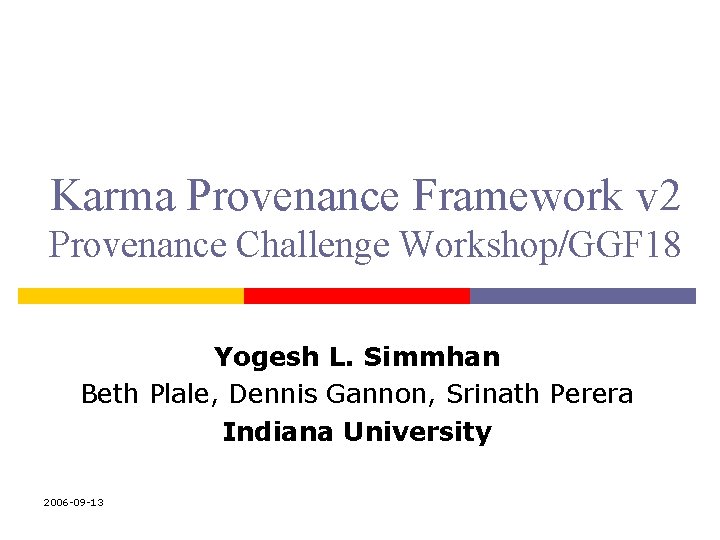 Karma Provenance Framework v2
Provenance Challenge Workshop/GGF18

Yogesh L. Simmhan
Beth Plale, Dennis Gannon, Srinath Perera
Indiana University

2006-09-13